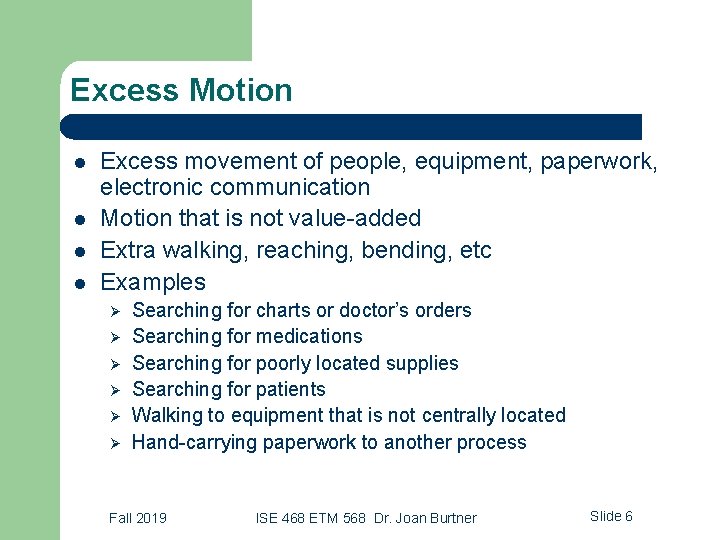 Excess Motion

- Excess movement of people, equipment, paperwork, electronic communication
- Motion that is not value-added
- Extra walking, reaching, bending, etc
- Examples
  - Searching for charts or doctor's orders
  - Searching for medications
  - Searching for poorly located supplies
  - Searching for patients
  - Walking to equipment that is not centrally located
  - Hand-carrying paperwork to another process

Fall 2019 ISE 468 ETM 568 Dr. Joan Burtner Slide 6